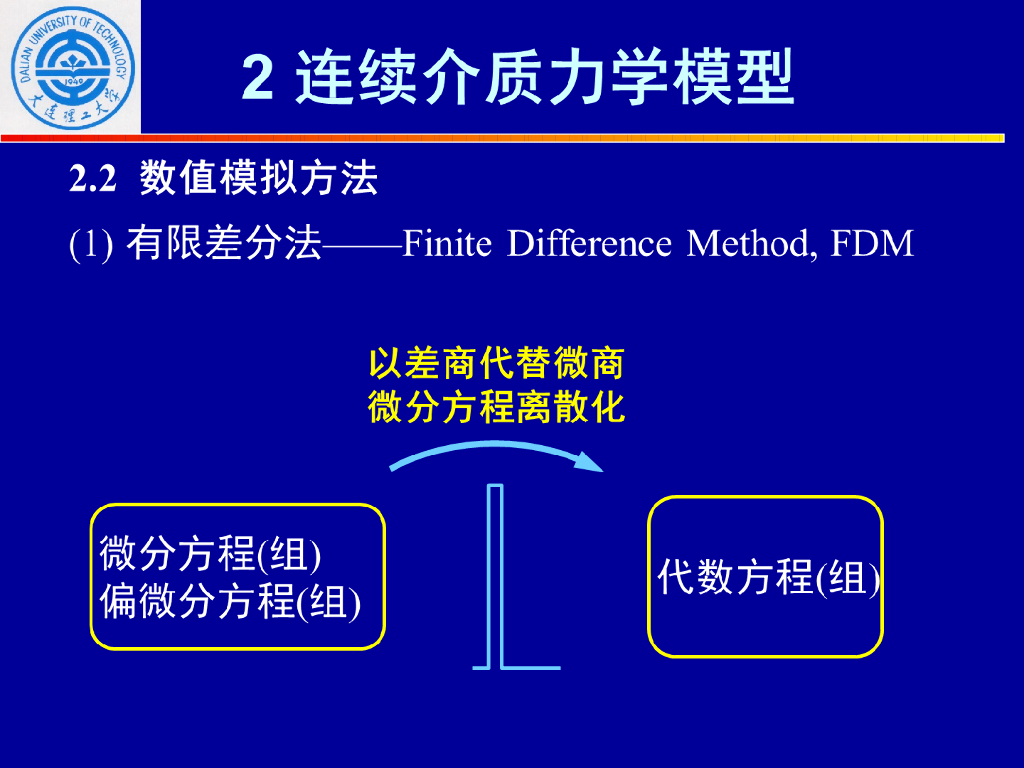 DALIAN UNIVERSITY OF TECHNOLOGY
1949
大连理工大学

2 连续介质力学模型

2.2 数值模拟方法

(1) 有限差分法——Finite Difference Method, FDM

以差商代替微商
微分方程离散化

微分方程(组)
偏微分方程(组)

代数方程(组)